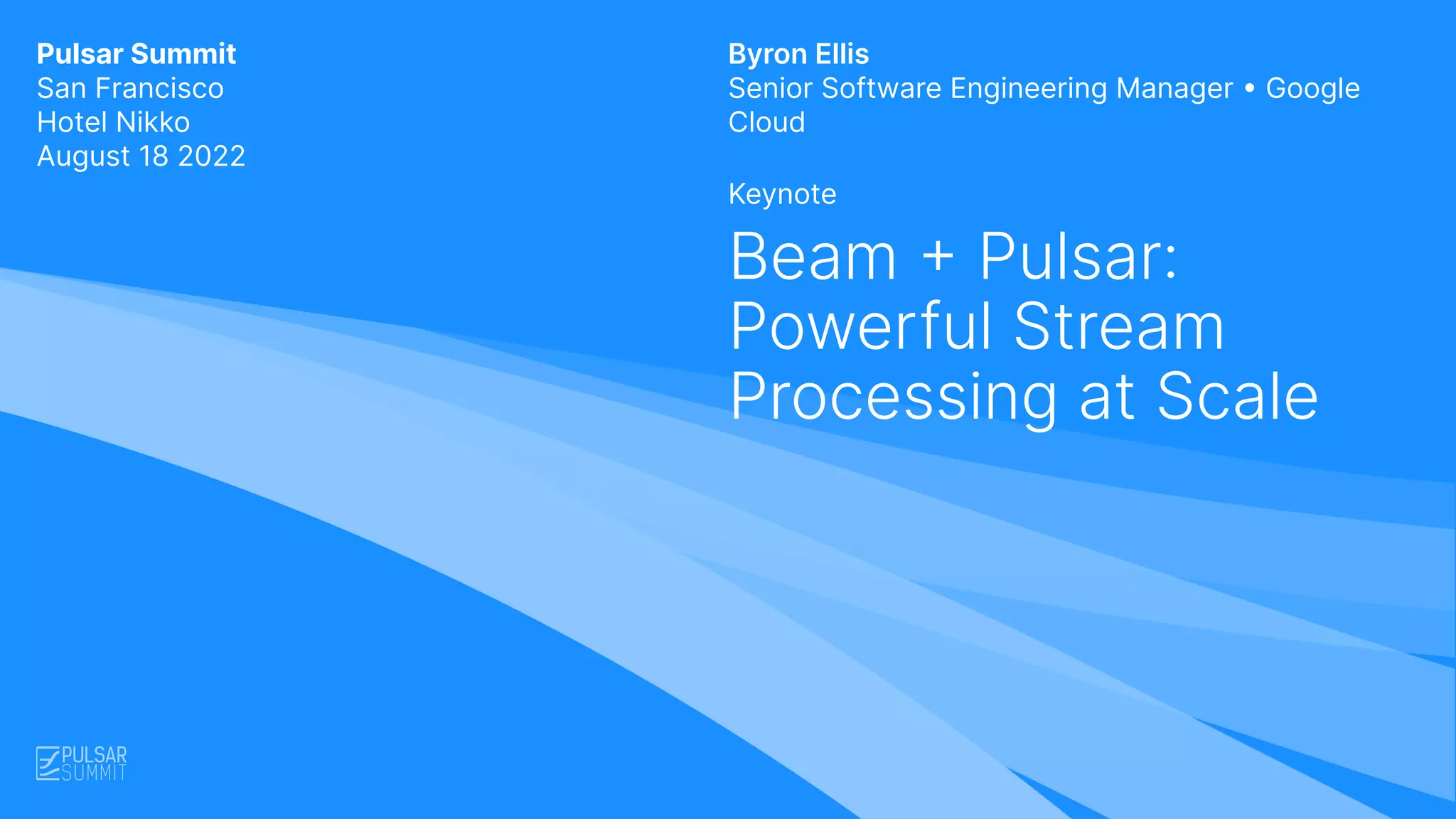 Pulsar Summit
San Francisco
Hotel Nikko
August 18 2022

Byron Ellis
Senior Software Engineering Manager • Google Cloud

Keynote

Beam + Pulsar: Powerful Stream Processing at Scale

PULSAR SUMMIT